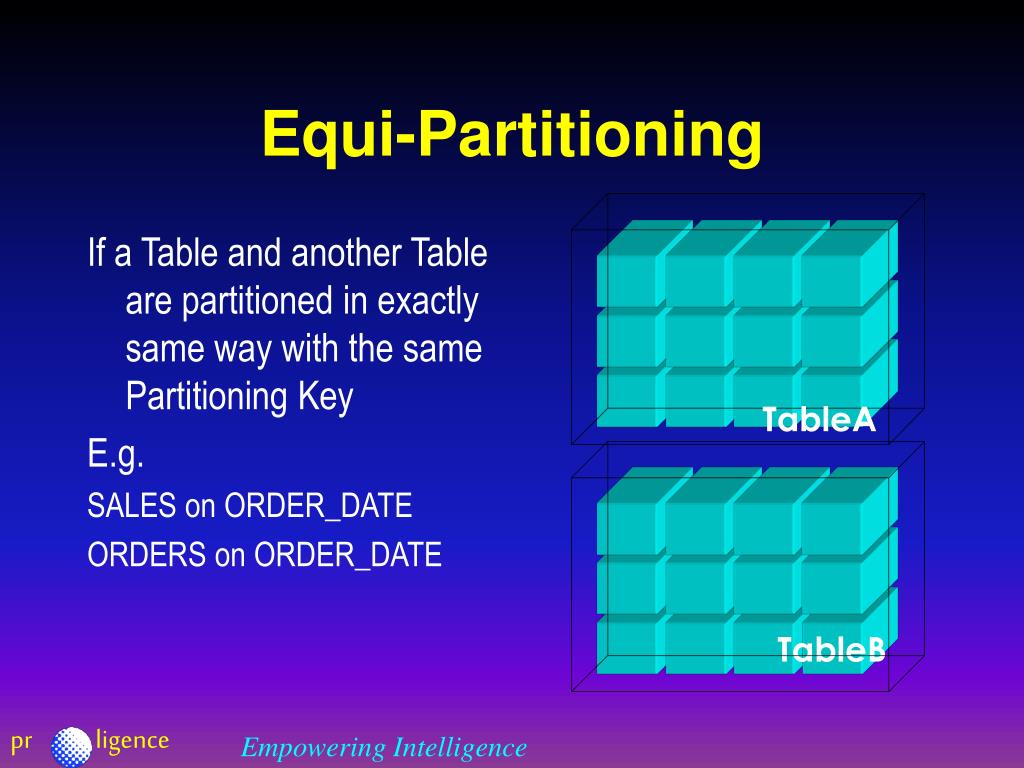 Equi-Partitioning

If a Table and another Table are partitioned in exactly same way with the same Partitioning Key

E.g.

SALES on ORDER_DATE

ORDERS on ORDER_DATE

TableA

TableB

pr ligence

Empowering Intelligence